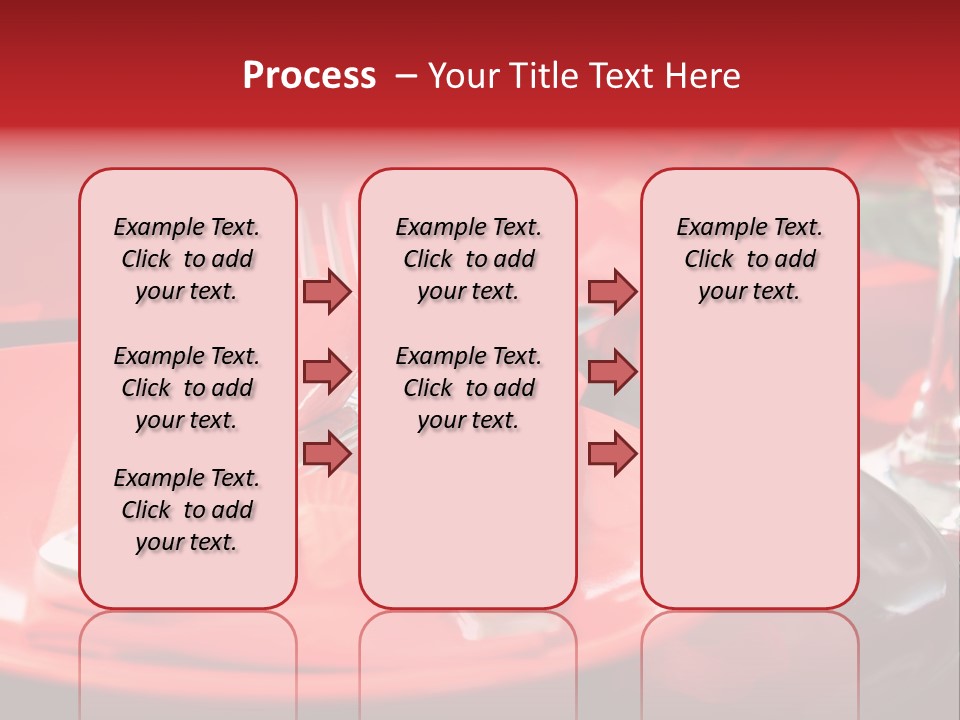 Process – Your Title Text Here

Example Text. Click to add your text.

Example Text. Click to add your text.

Example Text. Click to add your text.

Example Text. Click to add your text.

Example Text. Click to add your text.

Example Text. Click to add your text.